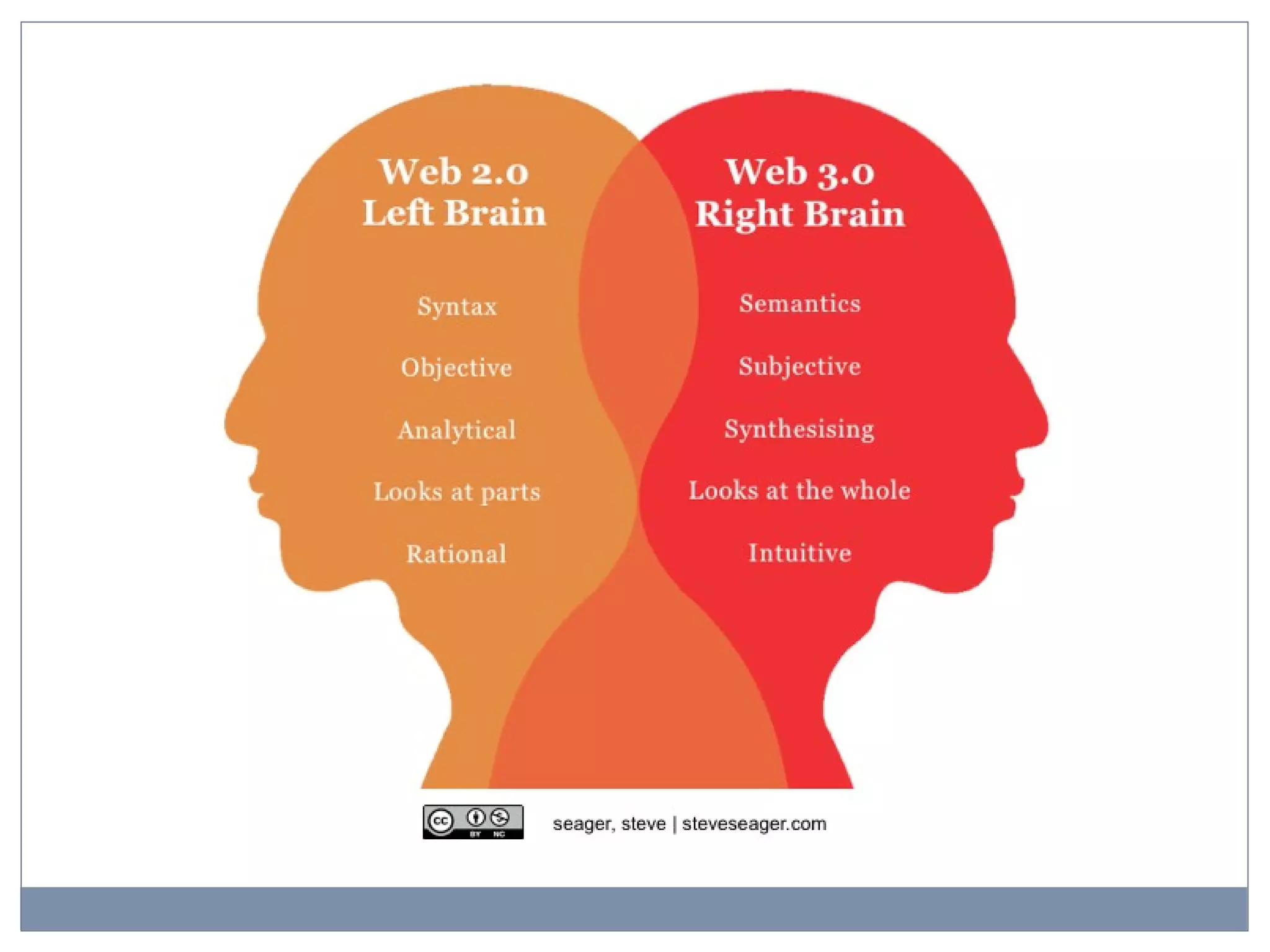 Web 2.0
Left Brain

Syntax

Objective

Analytical

Looks at parts

Rational

Web 3.0
Right Brain

Semantics

Subjective

Synthesising

Looks at the whole

Intuitive

cc BY NC

seager, steve | steveseager.com